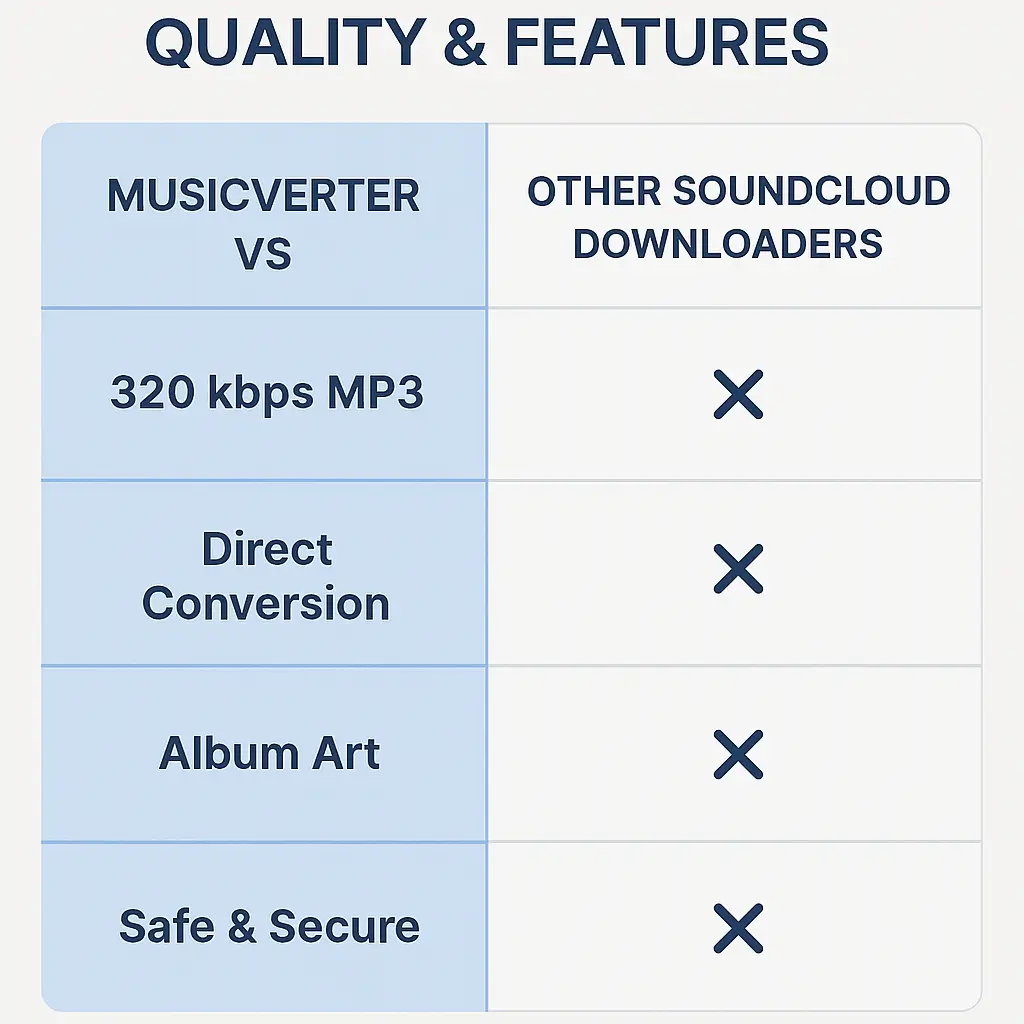 QUALITY & FEATURES

| MUSICVERTER VS | OTHER SOUNDCLOUD DOWNLOADERS |
|---|---|
| 320 kbps MP3 | ✕ |
| Direct Conversion | ✕ |
| Album Art | ✕ |
| Safe & Secure | ✕ |